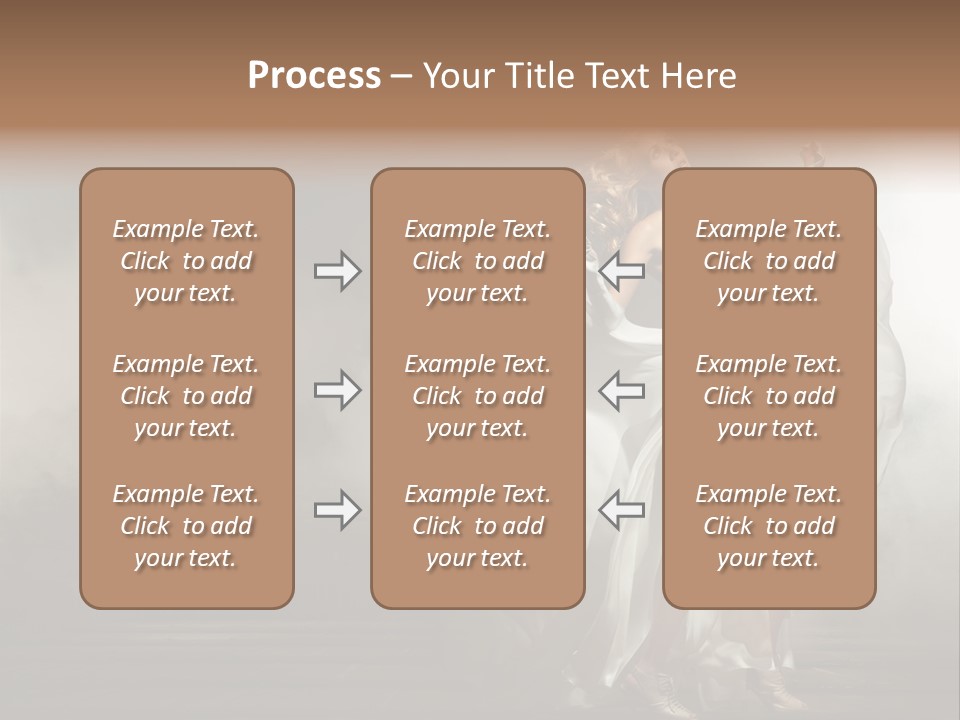 Process – Your Title Text Here

Example Text. Click to add your text.

Example Text. Click to add your text.

Example Text. Click to add your text.

Example Text. Click to add your text.

Example Text. Click to add your text.

Example Text. Click to add your text.

Example Text. Click to add your text.

Example Text. Click to add your text.

Example Text. Click to add your text.